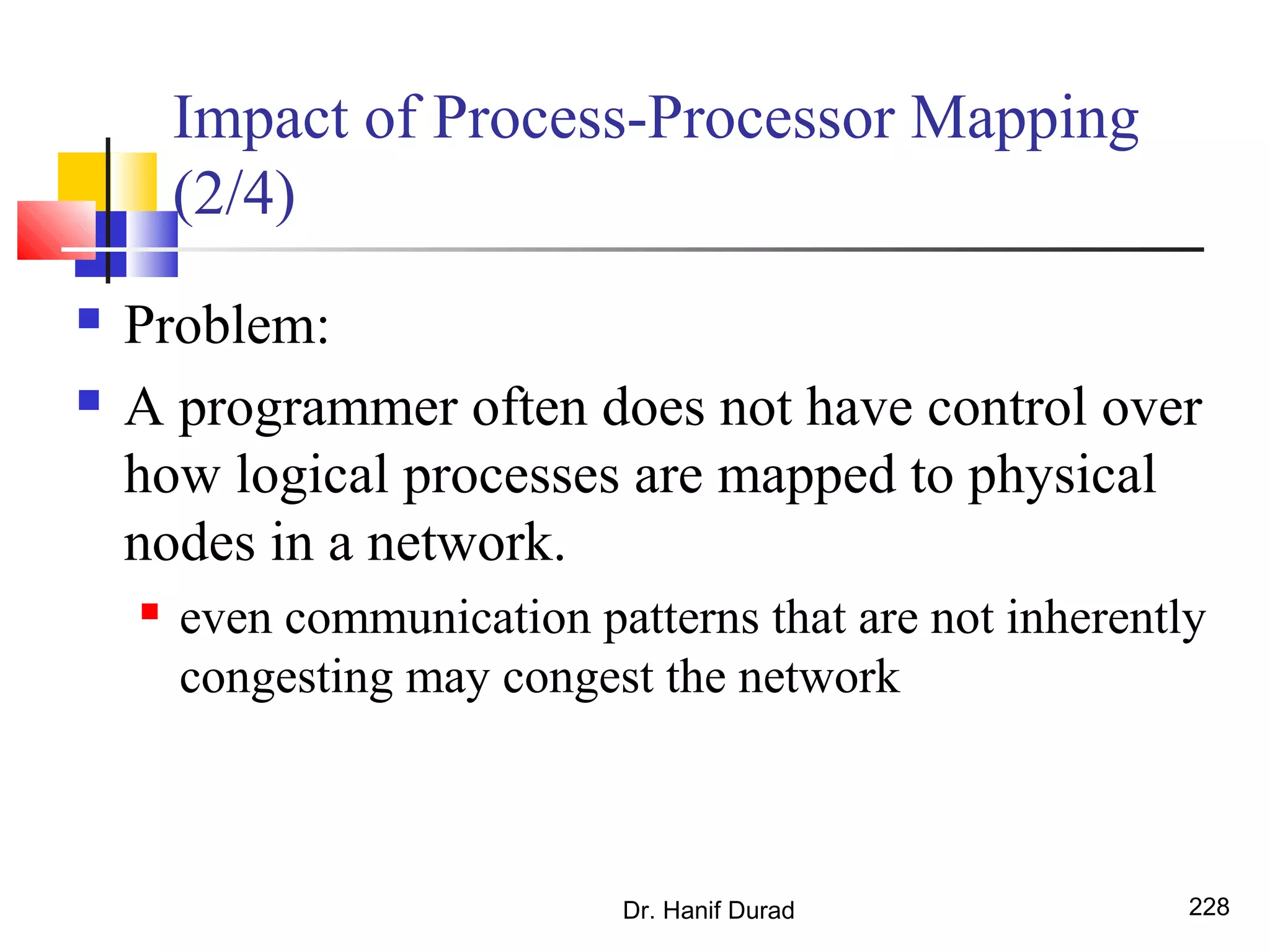 Impact of Process-Processor Mapping (2/4)

Problem:

A programmer often does not have control over how logical processes are mapped to physical nodes in a network.

even communication patterns that are not inherently congesting may congest the network

Dr. Hanif Durad

228